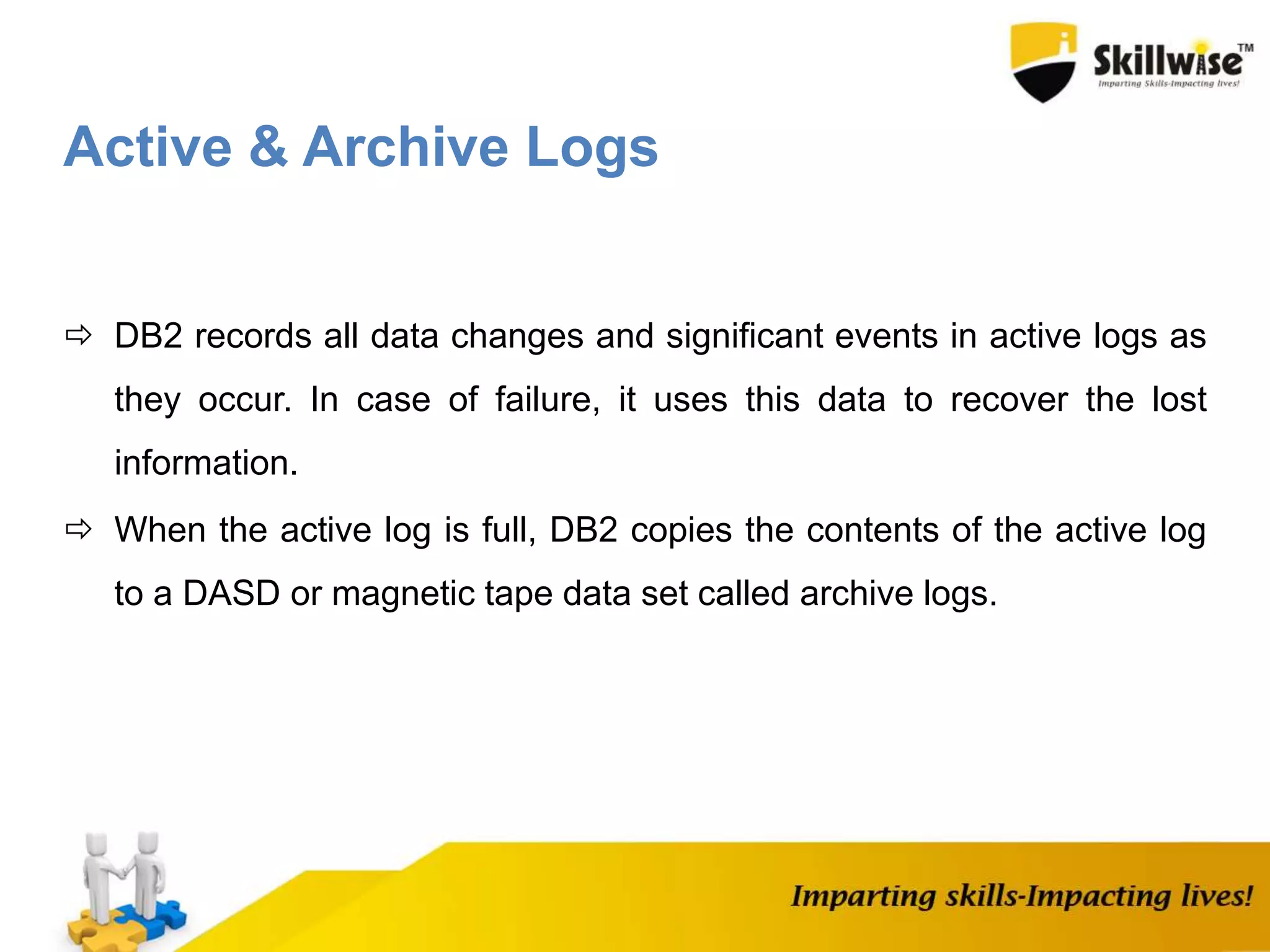 Skillwise™
Imparting Skills-Impacting lives!

Active & Archive Logs

⇨ DB2 records all data changes and significant events in active logs as they occur. In case of failure, it uses this data to recover the lost information.

⇨ When the active log is full, DB2 copies the contents of the active log to a DASD or magnetic tape data set called archive logs.

Imparting skills-Impacting lives!